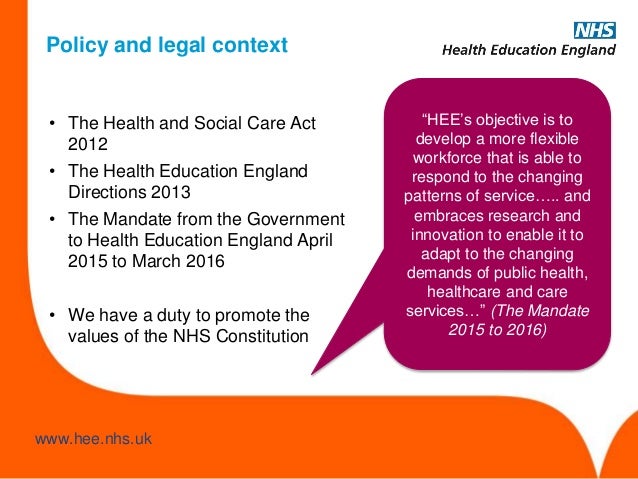 Policy and legal context

NHS
Health Education England

• The Health and Social Care Act 2012
• The Health Education England Directions 2013
• The Mandate from the Government to Health Education England April 2015 to March 2016

• We have a duty to promote the values of the NHS Constitution

“HEE’s objective is to develop a more flexible workforce that is able to respond to the changing patterns of service….. and embraces research and innovation to enable it to adapt to the changing demands of public health, healthcare and care services…” (The Mandate 2015 to 2016)

www.hee.nhs.uk